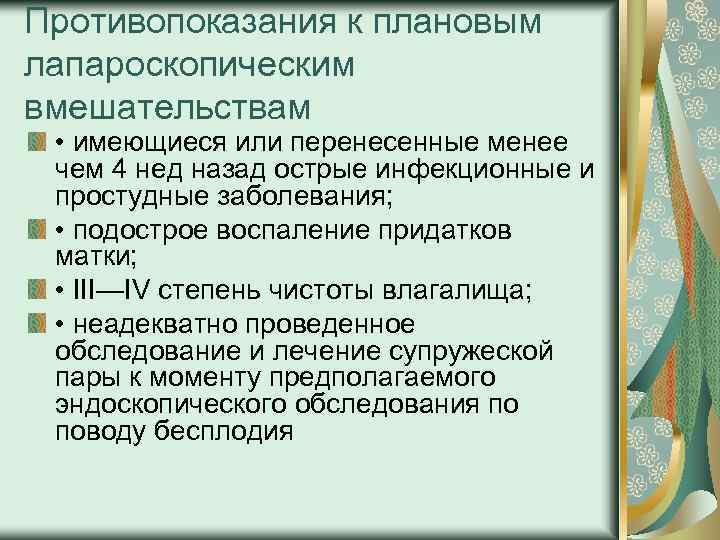 Противопоказания к плановым лапароскопическим вмешательствам

• имеющиеся или перенесенные менее чем 4 нед назад острые инфекционные и простудные заболевания;

• подострое воспаление придатков матки;

• III—IV степень чистоты влагалища;

• неадекватно проведенное обследование и лечение супружеской пары к моменту предполагаемого эндоскопического обследования по поводу бесплодия